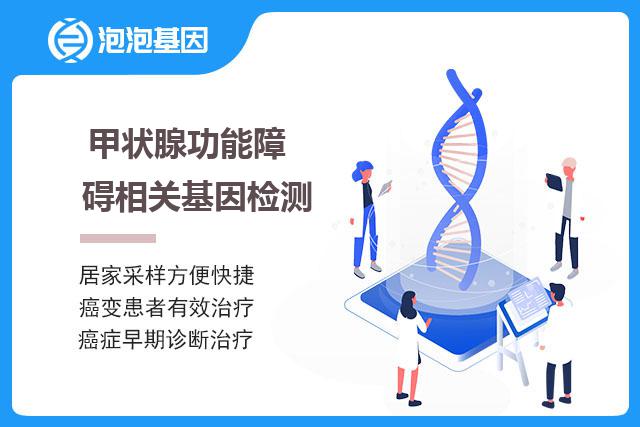 泡泡基因

甲状腺功能障碍相关基因检测

居家采样方便快捷
癌变患者有效治疗
癌症早期诊断治疗